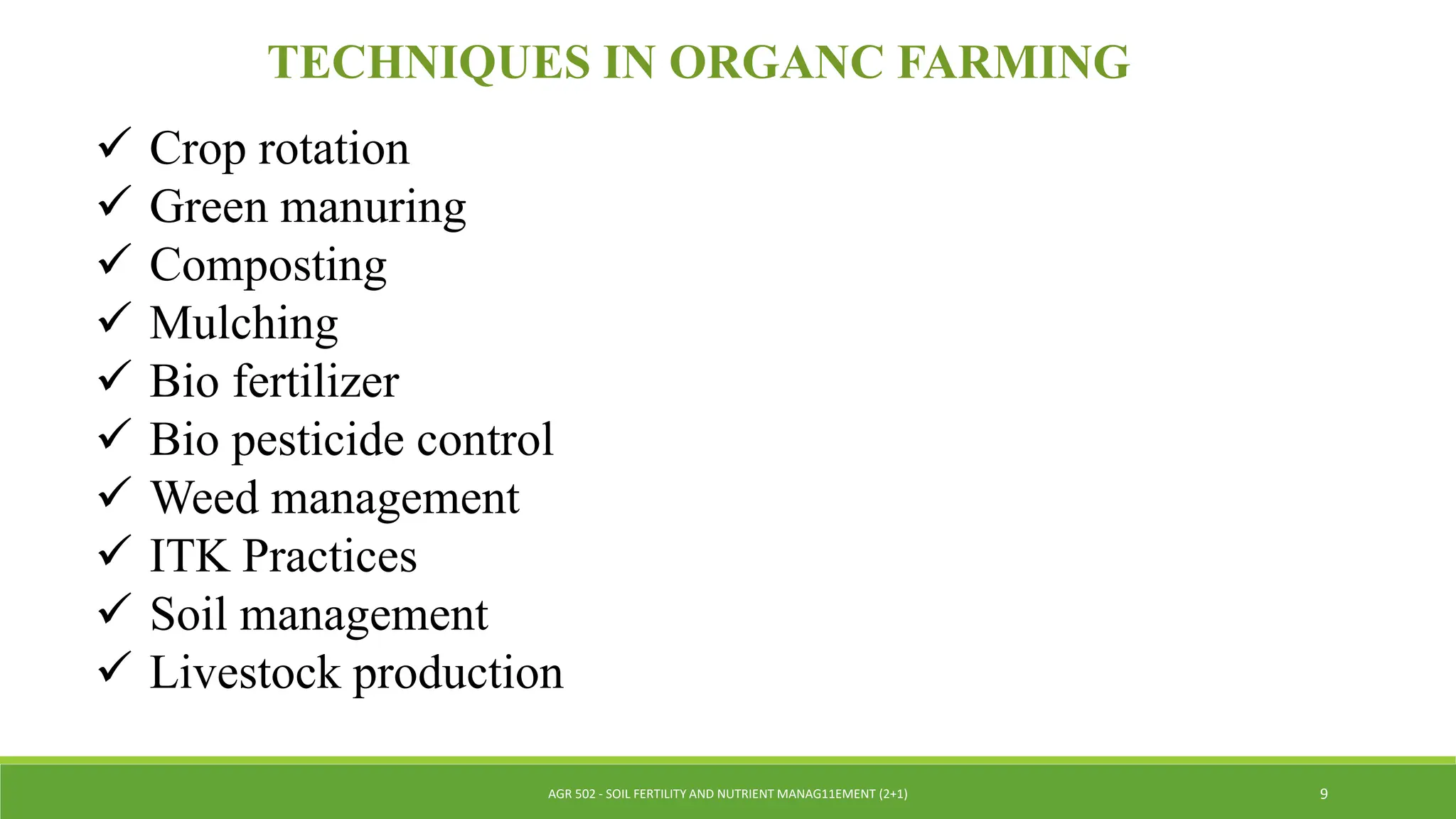 TECHNIQUES IN ORGANC FARMING

✓ Crop rotation
✓ Green manuring
✓ Composting
✓ Mulching
✓ Bio fertilizer
✓ Bio pesticide control
✓ Weed management
✓ ITK Practices
✓ Soil management
✓ Livestock production

AGR 502 - SOIL FERTILITY AND NUTRIENT MANAG11EMENT (2+1)

9